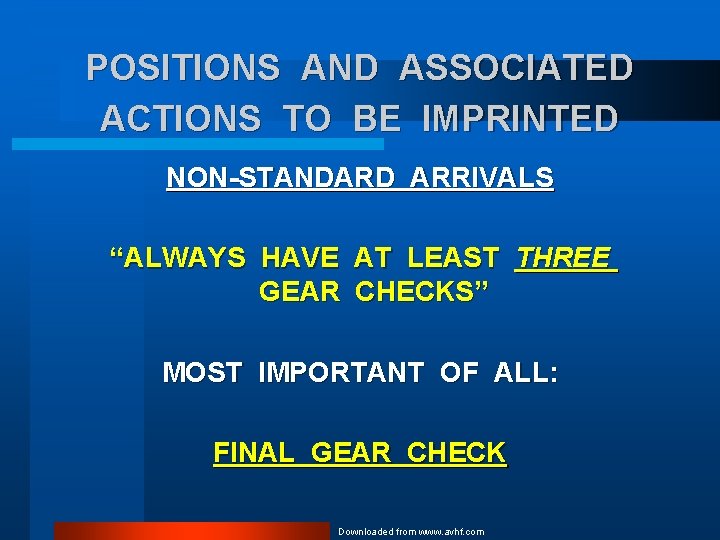 POSITIONS AND ASSOCIATED ACTIONS TO BE IMPRINTED

NON-STANDARD ARRIVALS

“ALWAYS HAVE AT LEAST THREE GEAR CHECKS”

MOST IMPORTANT OF ALL:

FINAL GEAR CHECK

Downloaded from www.avhf.com